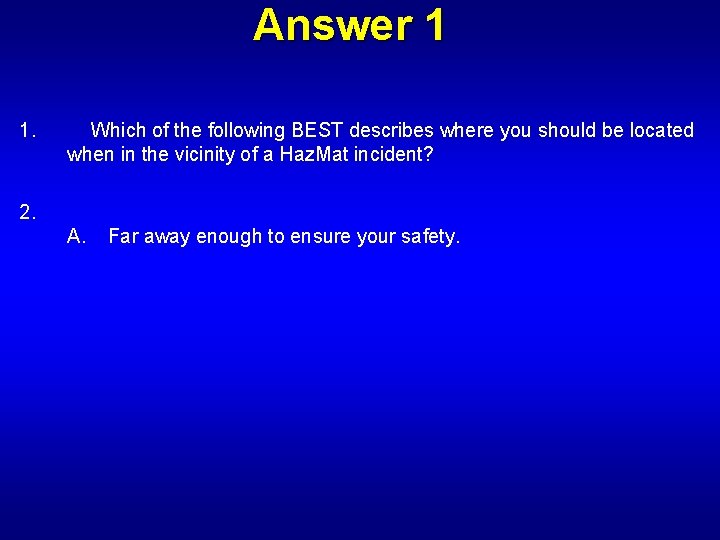 Answer 1

1. Which of the following BEST describes where you should be located when in the vicinity of a HazMat incident?

2.

A. Far away enough to ensure your safety.